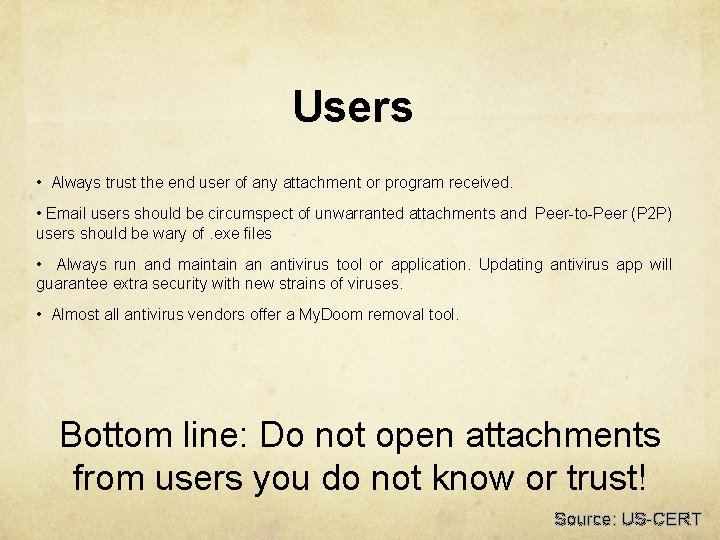 Users

• Always trust the end user of any attachment or program received.

• Email users should be circumspect of unwarranted attachments and Peer-to-Peer (P2P) users should be wary of .exe files

• Always run and maintain an antivirus tool or application. Updating antivirus app will guarantee extra security with new strains of viruses.

• Almost all antivirus vendors offer a MyDoom removal tool.

Bottom line: Do not open attachments from users you do not know or trust!

Source: US-CERT